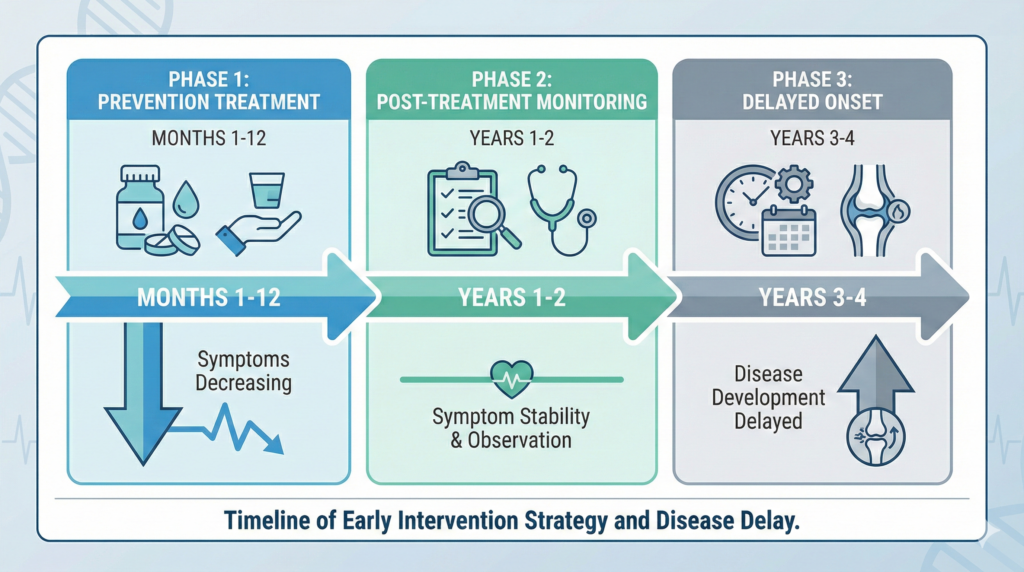 PHASE 1:
PREVENTION TREATMENT

MONTHS 1-12

MONTHS 1-12

Symptoms Decreasing

PHASE 2:
POST-TREATMENT MONITORING

YEARS 1-2

YEARS 1-2

Symptom Stability & Observation

PHASE 3:
DELAYED ONSET

YEARS 3-4

YEARS 3-4

Disease Development Delayed

Timeline of Early Intervention Strategy and Disease Delay.